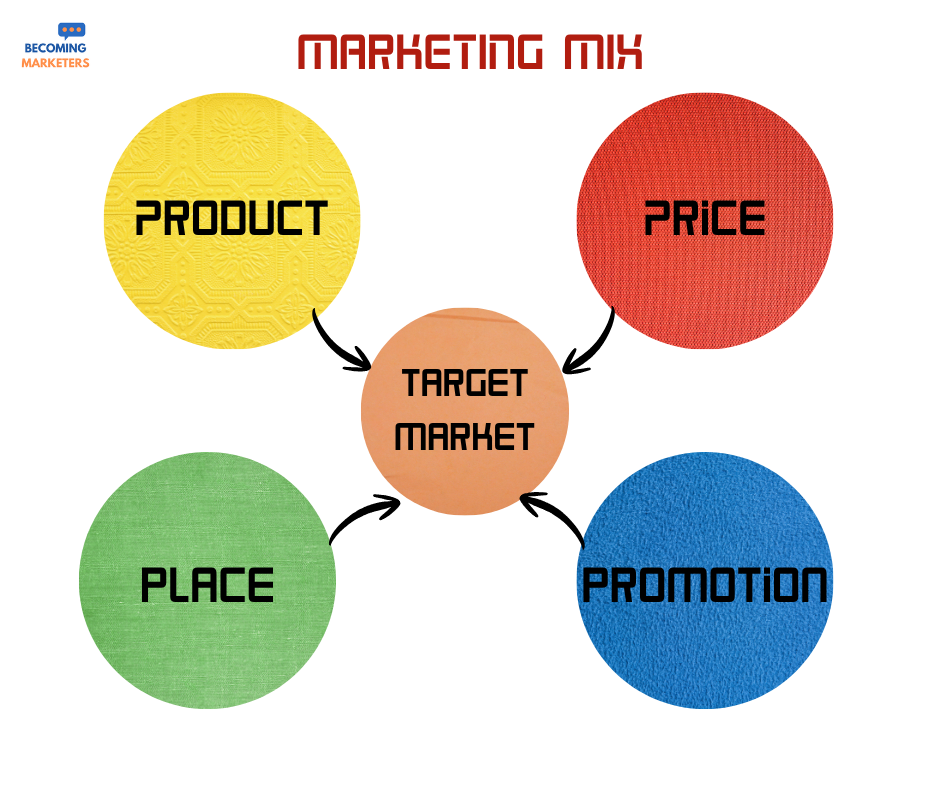 BECOMING
MARKETERS

MARKETING MIX

PRODUCT

PRICE

TARGET
MARKET

PLACE

PROMOTION